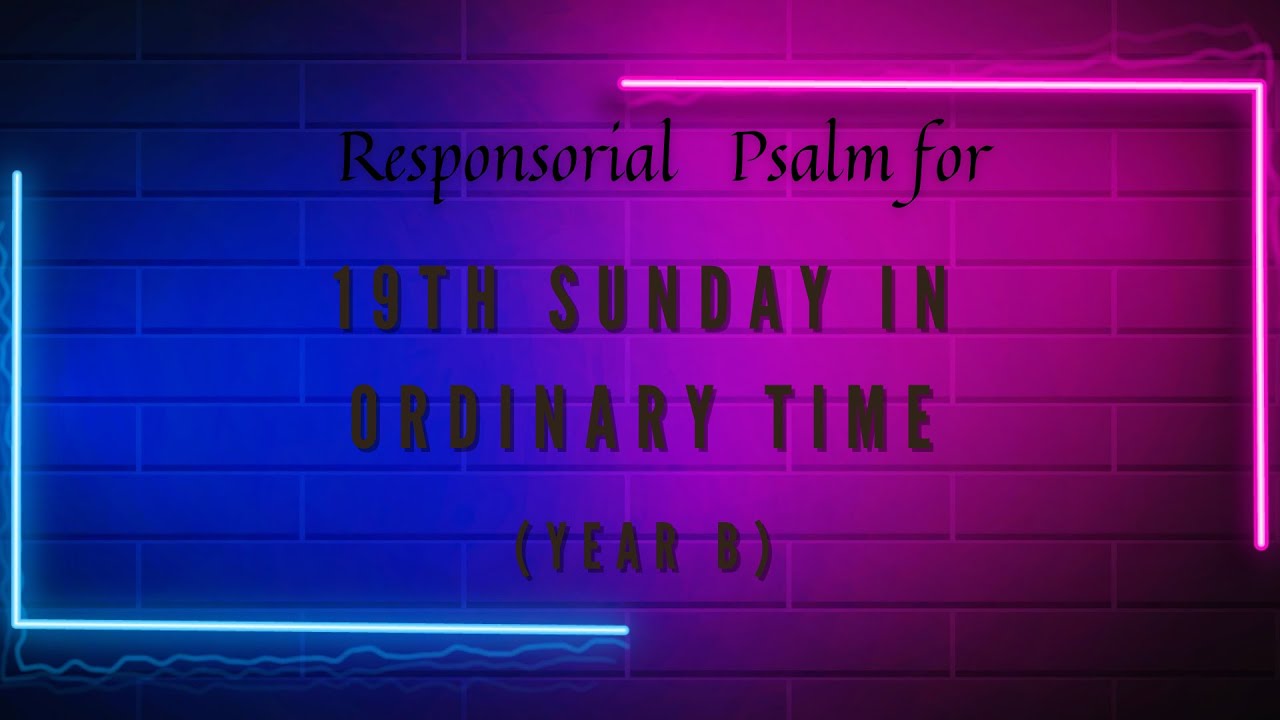 Responsorial Psalm for

19TH SUNDAY IN ORDINARY TIME

(YEAR B)